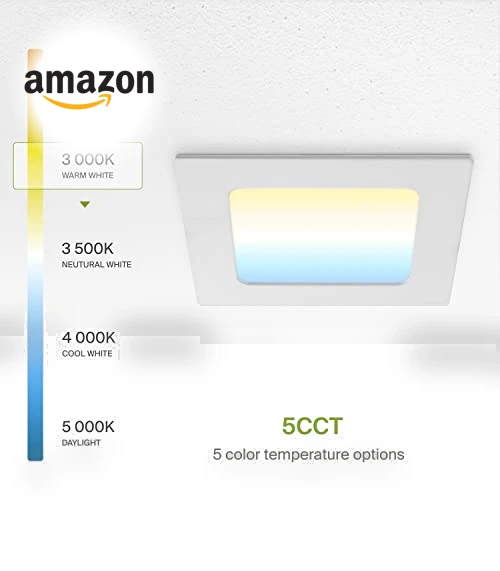 amazon

3 000K
WARM WHITE

3 500K
NEUTURAL WHITE

4 000K
COOL WHITE

5 000K
DAYLIGHT

5CCT
5 color temperature options